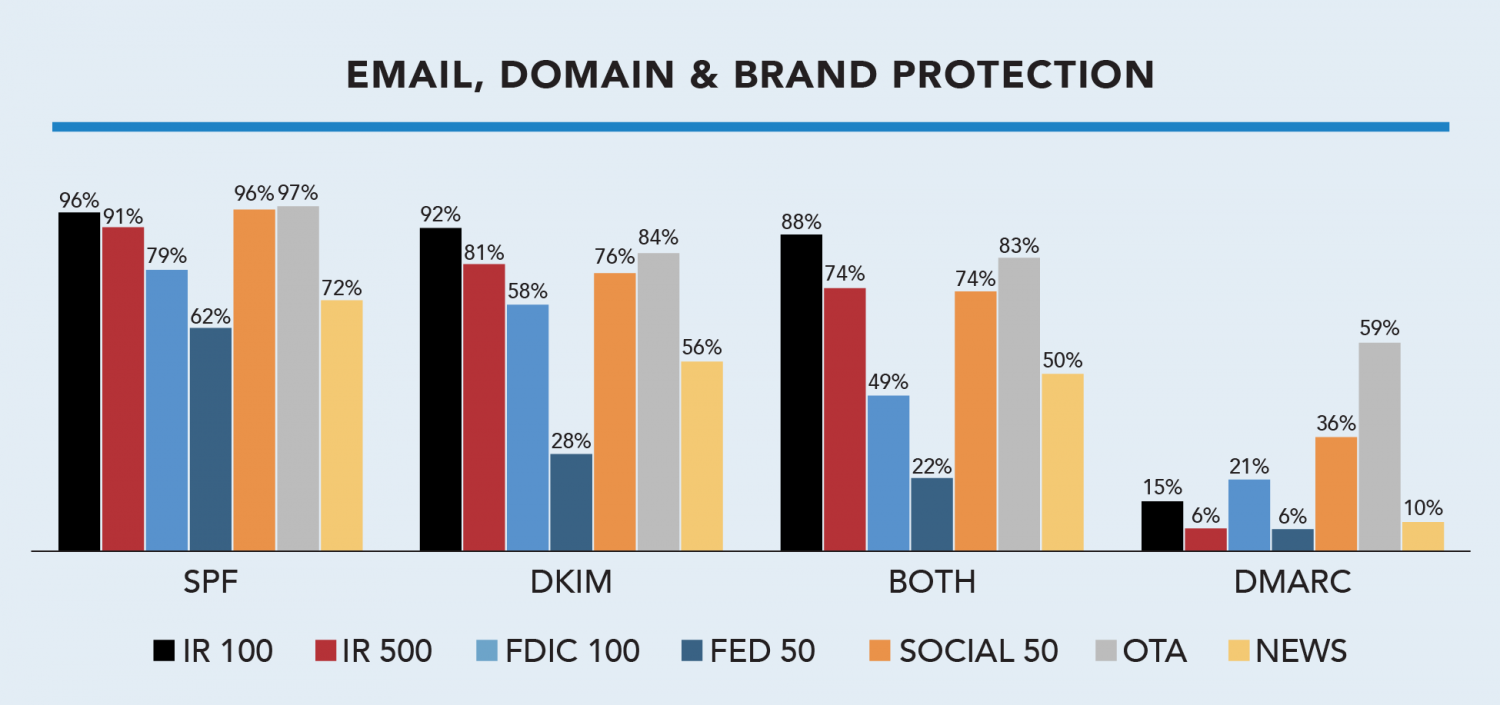 EMAIL, DOMAIN & BRAND PROTECTION

96% 91% 79% 62% 96% 97% 72%

92% 81% 58% 28% 76% 84% 56%

88% 74% 49% 22% 74% 83% 50%

15% 6% 21% 6% 36% 59% 10%

SPF DKIM BOTH DMARC

IR 100 IR 500 FDIC 100 FED 50 SOCIAL 50 OTA NEWS